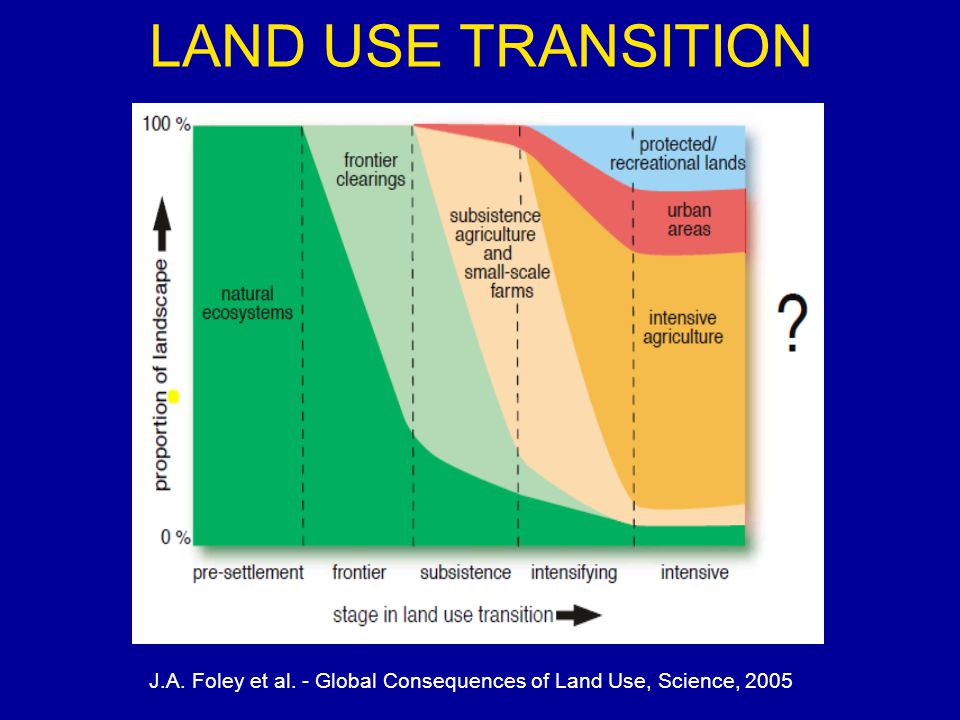 LAND USE TRANSITION

100 %

0 %

proportion of landscape

natural ecosystems

frontier clearings

subsistence agriculture and small-scale farms

protected/ recreational lands

urban areas

intensive agriculture

?

pre-settlement

frontier

subsistence

intensifying

intensive

stage in land use transition

J.A. Foley et al. - Global Consequences of Land Use, Science, 2005